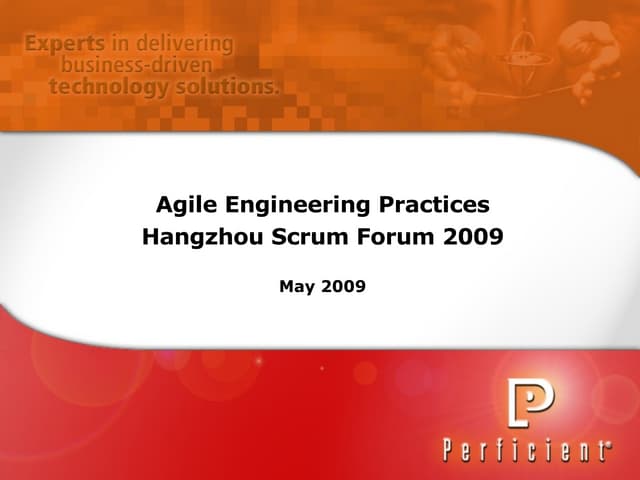 Experts in delivering business-driven technology solutions.

Agile Engineering Practices
Hangzhou Scrum Forum 2009

May 2009

P

Perficient®